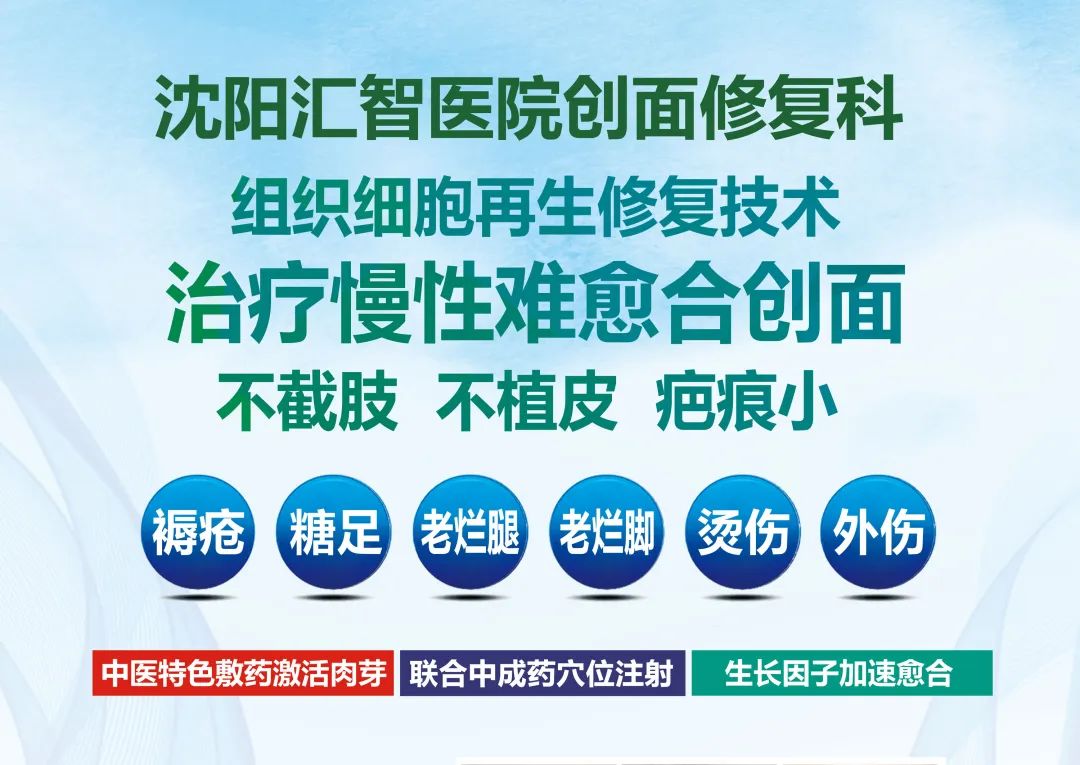 沈阳汇智医院创面修复科

组织细胞再生修复技术

治疗慢性难愈合创面

不截肢 不植皮 疤痕小

褥疮 糖足 老烂腿 老烂脚 烫伤 外伤

中医特色敷药激活肉芽 联合中成药穴位注射 生长因子加速愈合